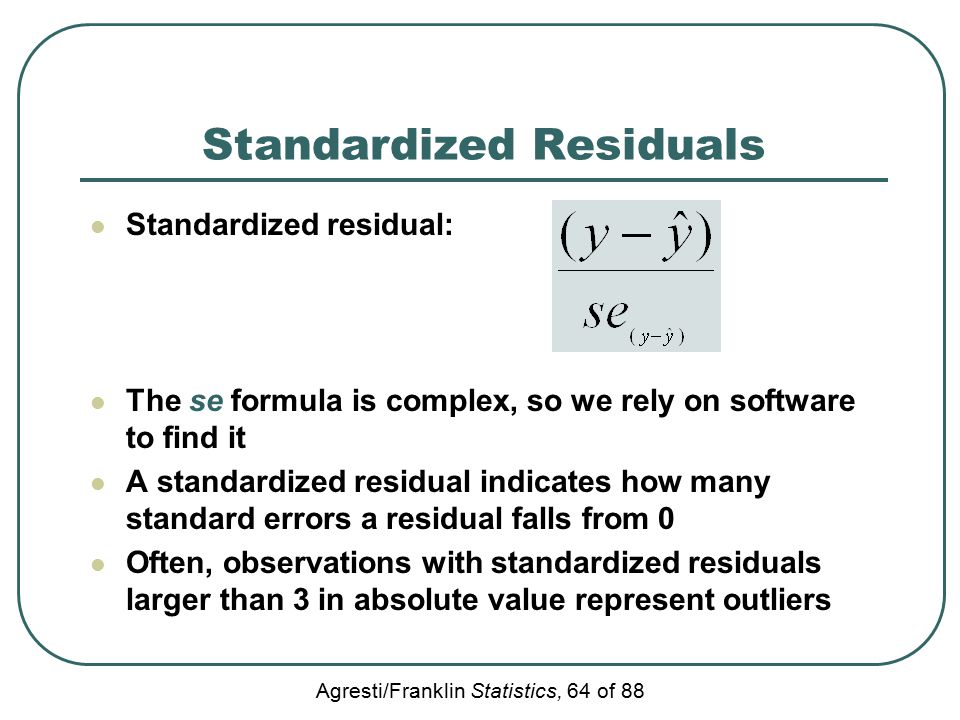 Standardized Residuals

Standardized residual: $\frac{(y-\hat{y})}{se_{(y-\hat{y})}}$

The se formula is complex, so we rely on software to find it

A standardized residual indicates how many standard errors a residual falls from 0

Often, observations with standardized residuals larger than 3 in absolute value represent outliers

Agresti/Franklin Statistics, 64 of 88